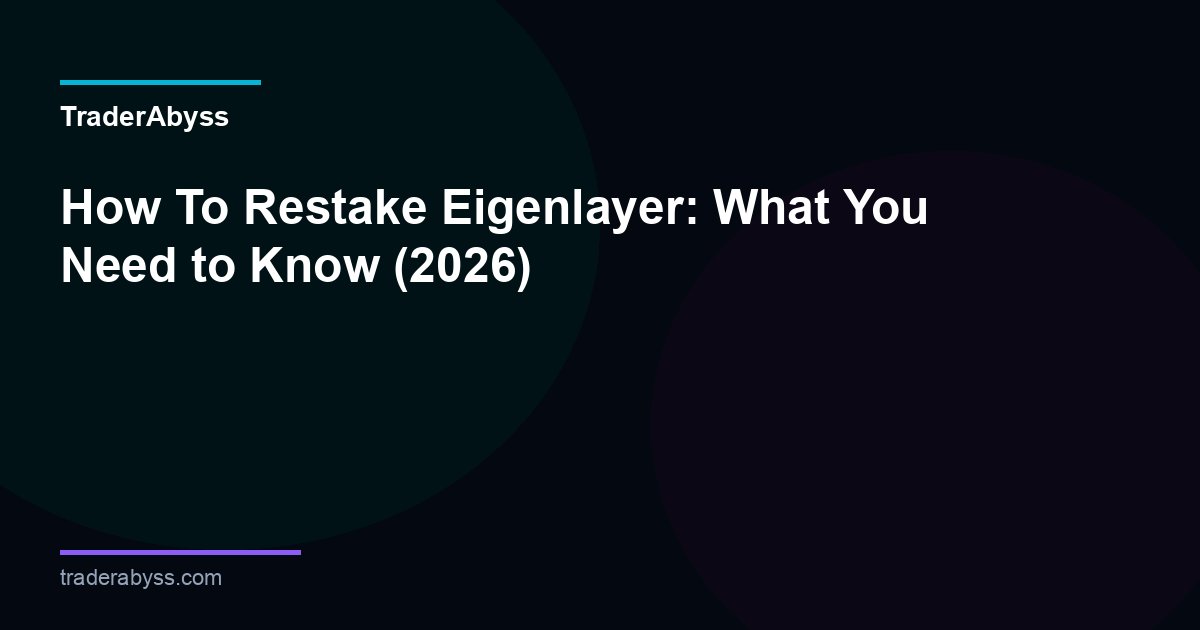 TraderAbyss

How To Restake Eigenlayer: What You Need to Know (2026)

traderabyss.com